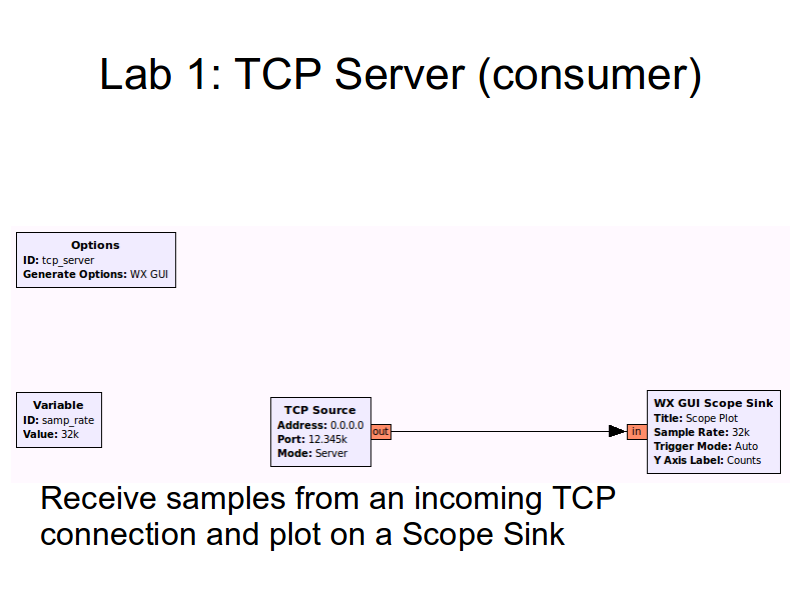 Lab 1: TCP Server (consumer)

Options
ID: tcp_server
Generate Options: WX GUI

Variable
ID: samp_rate
Value: 32k

TCP Source
Address: 0.0.0.0
Port: 12.345k
Mode: Server

out

in

WX GUI Scope Sink
Title: Scope Plot
Sample Rate: 32k
Trigger Mode: Auto
Y Axis Label: Counts

Receive samples from an incoming TCP connection and plot on a Scope Sink